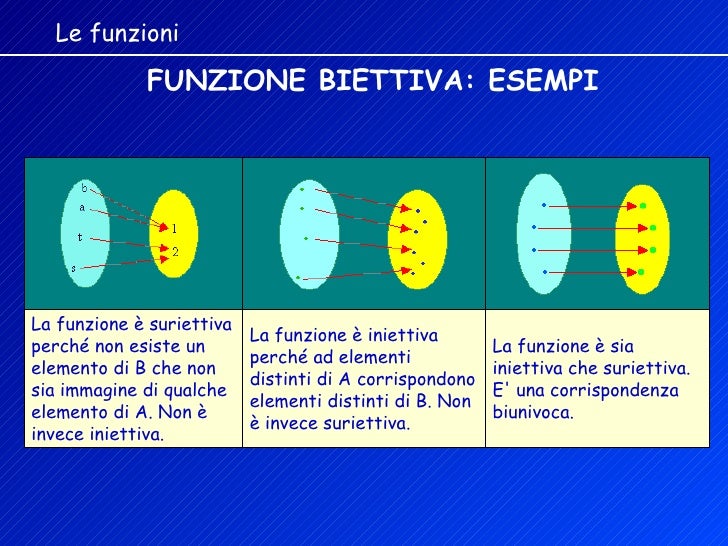 Le funzioni

FUNZIONE BIETTIVA: ESEMPI

| b a t s 1 2 | | |
|---|---|---|
| La funzione è suriettiva perché non esiste un elemento di B che non sia immagine di qualche elemento di A. Non è invece iniettiva. | La funzione è iniettiva perché ad elementi distinti di A corrispondono elementi distinti di B. Non è invece suriettiva. | La funzione è sia iniettiva che suriettiva. E' una corrispondenza biunivoca. |